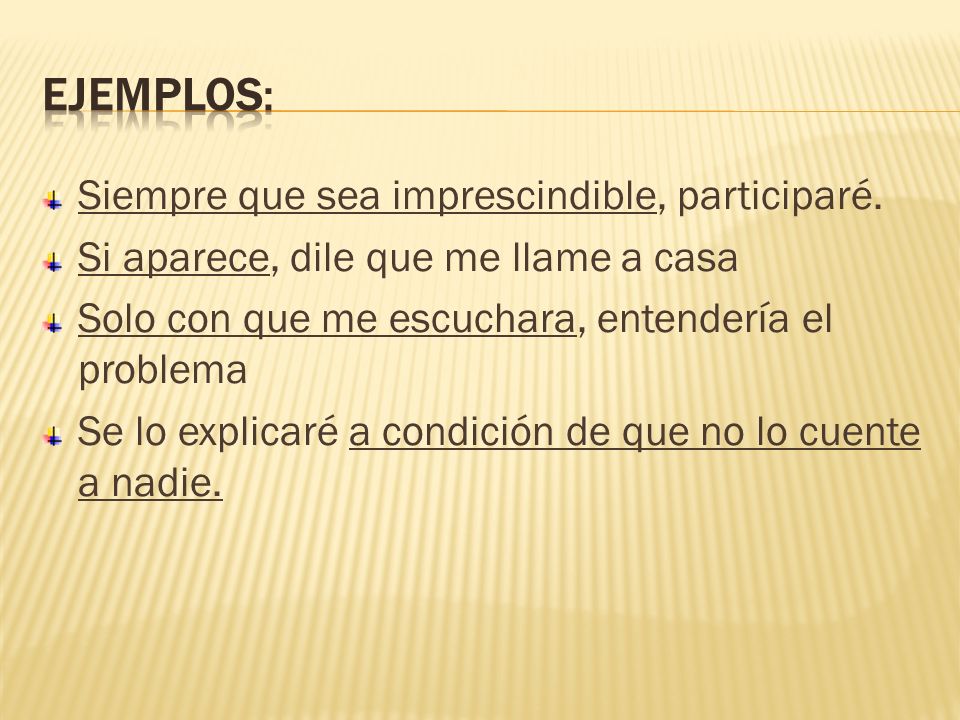 EJEMPLOS:

Siempre que sea imprescindible, participaré.

Si aparece, dile que me llame a casa

Solo con que me escuchara, entendería el problema

Se lo explicaré a condición de que no lo cuente a nadie.